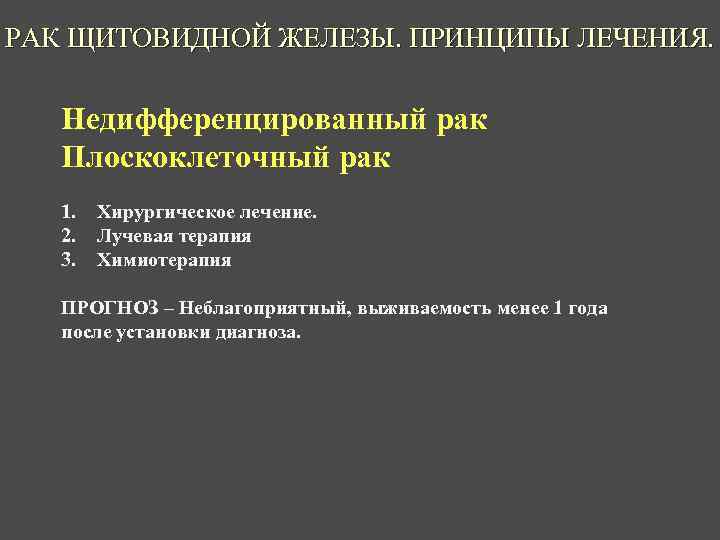 РАК ЩИТОВИДНОЙ ЖЕЛЕЗЫ. ПРИНЦИПЫ ЛЕЧЕНИЯ.

Недифференцированный рак
Плоскоклеточный рак

1. Хирургическое лечение.
2. Лучевая терапия
3. Химиотерапия

ПРОГНОЗ – Неблагоприятный, выживаемость менее 1 года после установки диагноза.